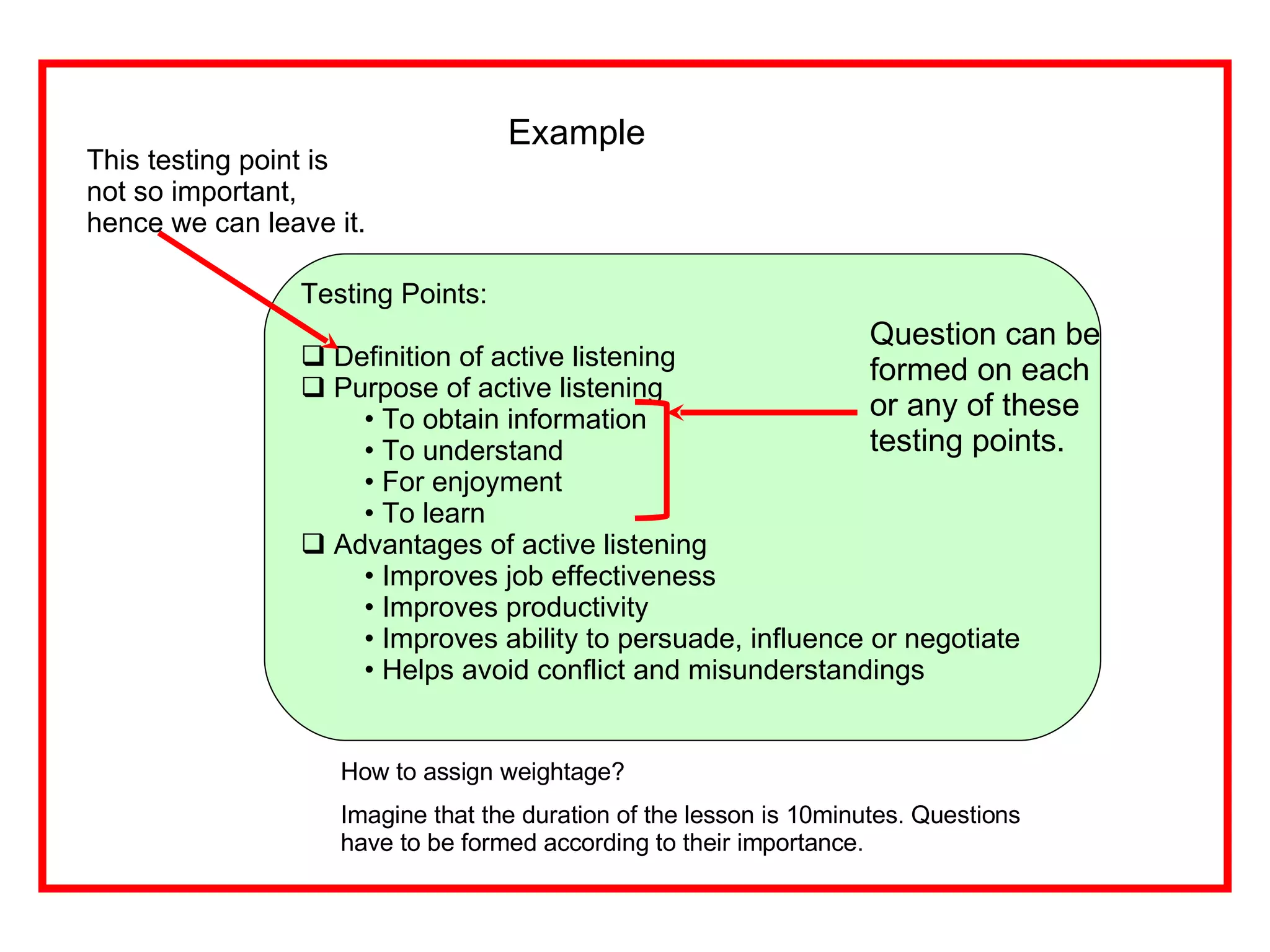 Example

This testing point is not so important, hence we can leave it.

Testing Points:

❑ Definition of active listening
❑ Purpose of active listening
• To obtain information
• To understand
• For enjoyment
• To learn
❑ Advantages of active listening
• Improves job effectiveness
• Improves productivity
• Improves ability to persuade, influence or negotiate
• Helps avoid conflict and misunderstandings

Question can be formed on each or any of these testing points.

How to assign weightage?

Imagine that the duration of the lesson is 10minutes. Questions have to be formed according to their importance.